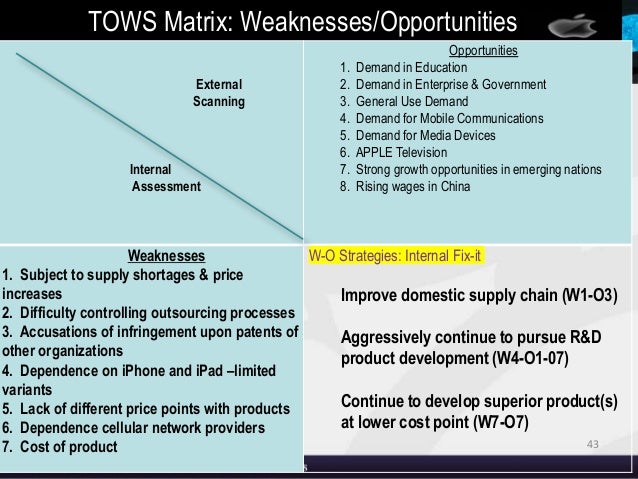 TOWS Matrix: Weaknesses/Opportunities

External Scanning

Internal Assessment

Opportunities
1. Demand in Education
2. Demand in Enterprise & Government
3. General Use Demand
4. Demand for Mobile Communications
5. Demand for Media Devices
6. APPLE Television
7. Strong growth opportunities in emerging nations
8. Rising wages in China

Weaknesses
1. Subject to supply shortages & price increases
2. Difficulty controlling outsourcing processes
3. Accusations of infringement upon patents of other organizations
4. Dependence on iPhone and iPad –limited variants
5. Lack of different price points with products
6. Dependence cellular network providers
7. Cost of product

W-O Strategies: Internal Fix-it

Improve domestic supply chain (W1-O3)

Aggressively continue to pursue R&D product development (W4-O1-07)

Continue to develop superior product(s) at lower cost point (W7-O7)

43